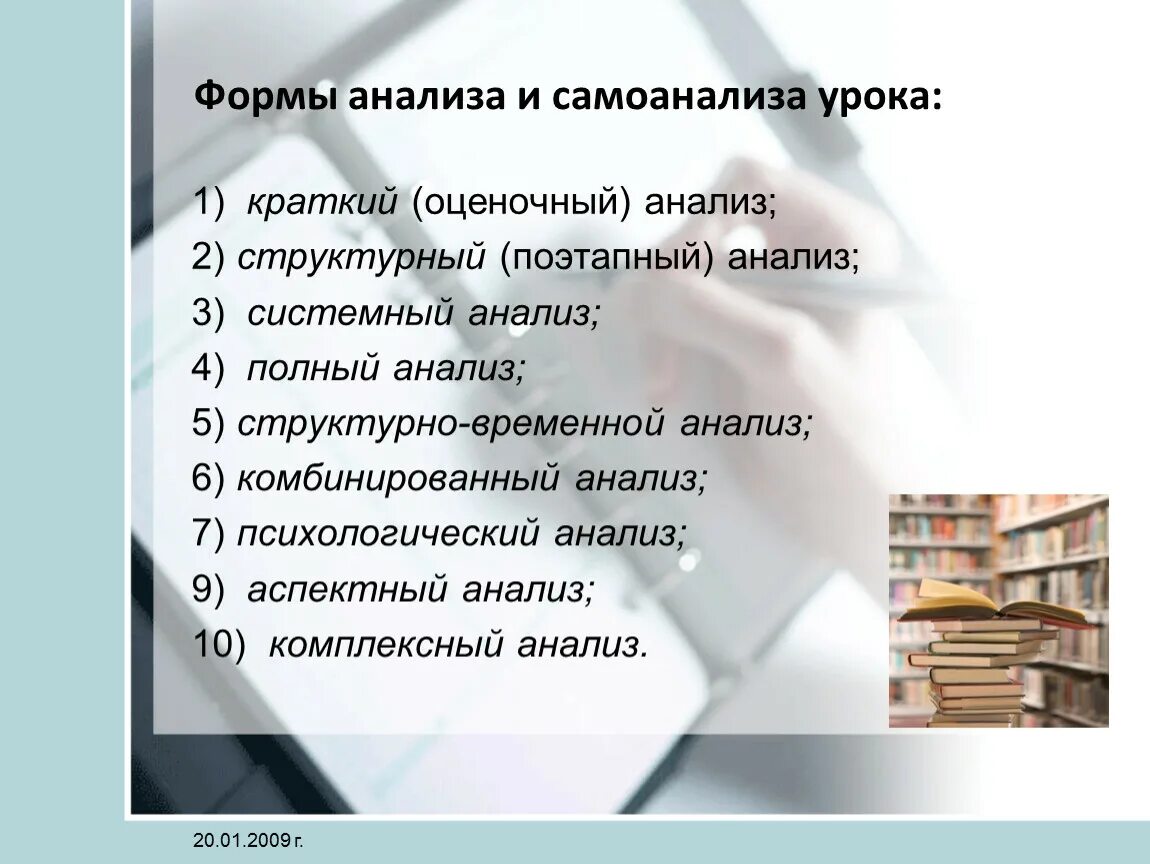 Формы анализа и самоанализа урока:

1) краткий (оценочный) анализ;
2) структурный (поэтапный) анализ;
3) системный анализ;
4) полный анализ;
5) структурно-временной анализ;
6) комбинированный анализ;
7) психологический анализ;
9) аспектный анализ;
10) комплексный анализ.

20.01.2009 г.